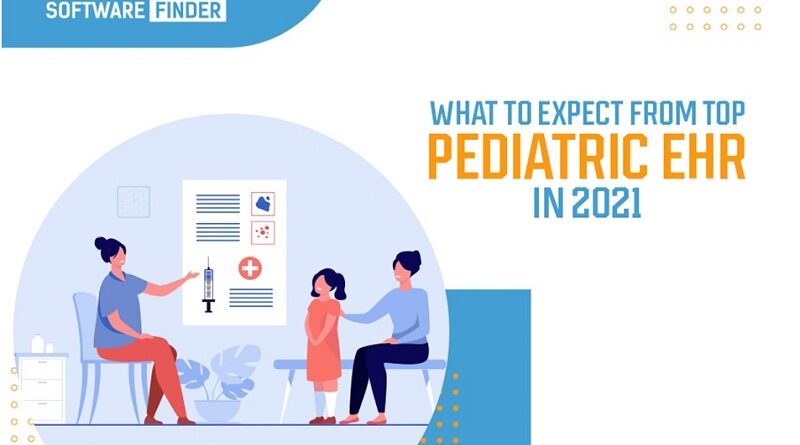 SOFTWARE FINDER

WHAT TO EXPECT FROM TOP
PEDIATRIC EHR
IN 2021